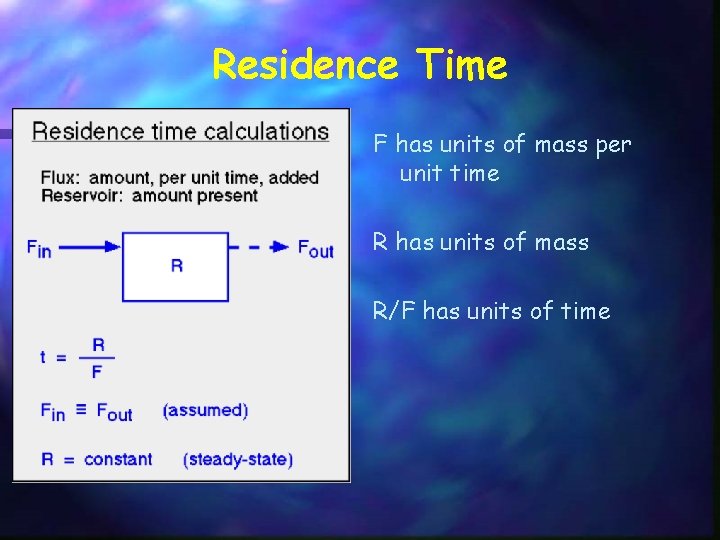 Residence Time

Residence time calculations

Flux: amount, per unit time, added
Reservoir: amount present

$F_{in}$

R

$F_{out}$

$t = \frac{R}{F}$

$F_{in} \equiv F_{out}$ (assumed)

R = constant (steady-state)

F has units of mass per unit time

R has units of mass

R/F has units of time